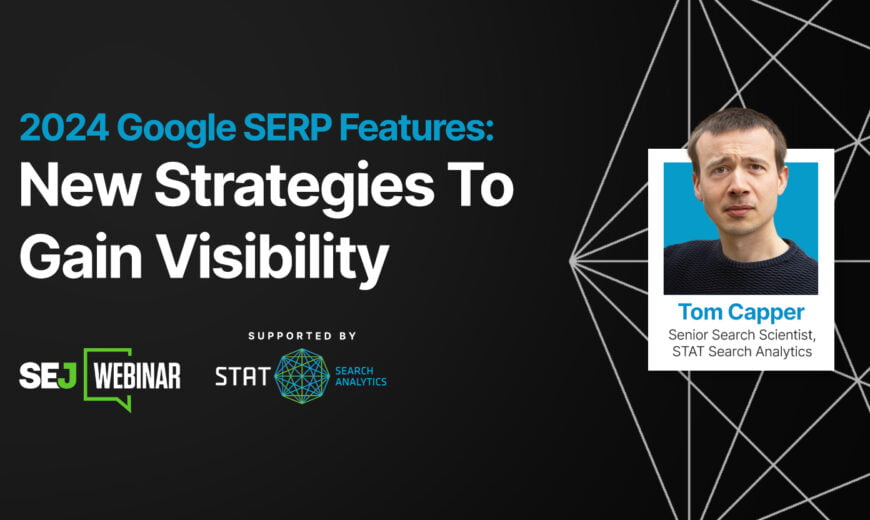 2024 Google SERP Features:
New Strategies To Gain Visibility

SEJ WEBINAR

SUPPORTED BY

STAT SEARCH ANALYTICS

Tom Capper
Senior Search Scientist, STAT Search Analytics